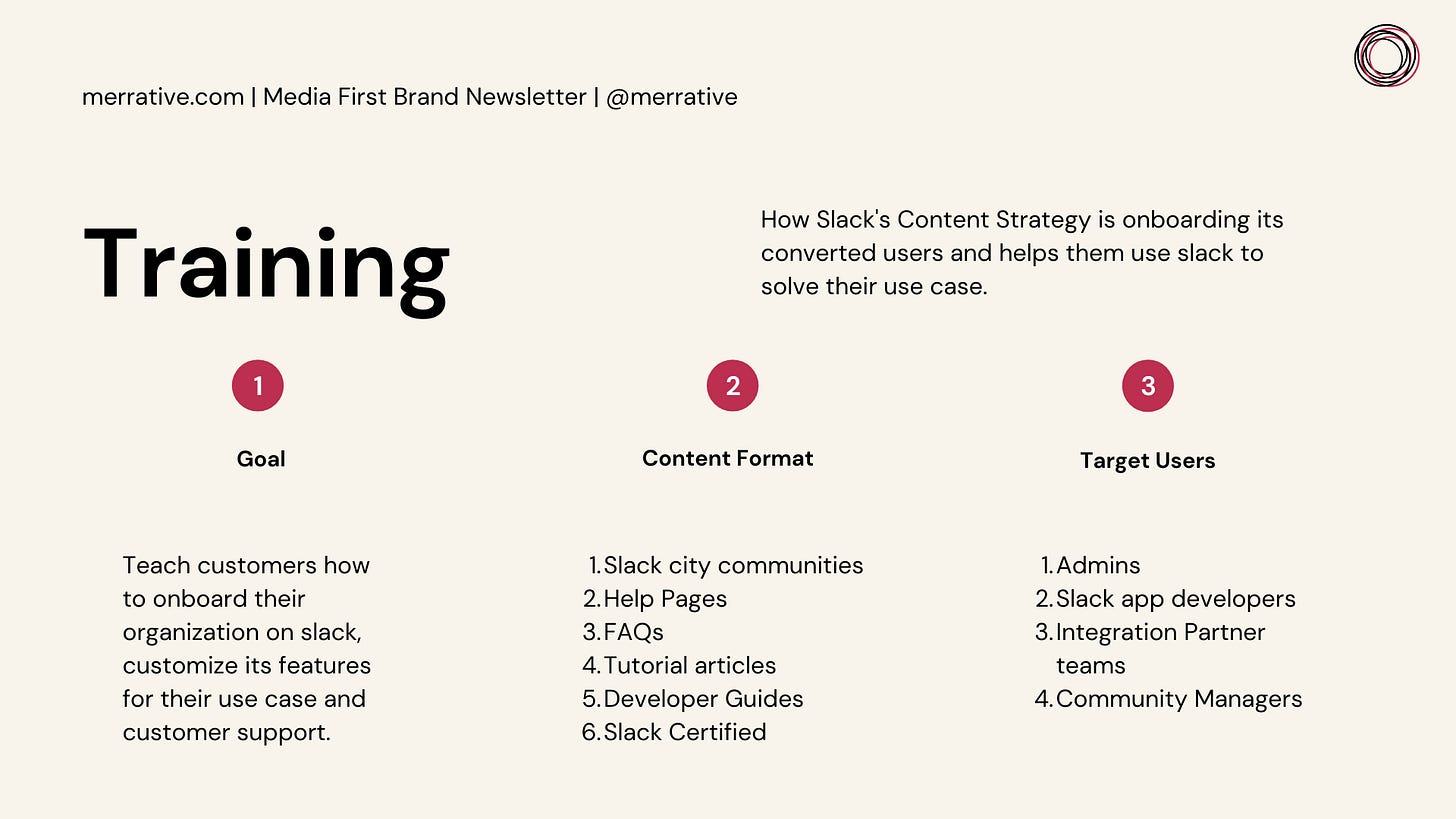 merrative.com | Media First Brand Newsletter | @merrative

Training

How Slack's Content Strategy is onboarding its converted users and helps them use slack to solve their use case.

1

Goal

Teach customers how to onboard their organization on slack, customize its features for their use case and customer support.

2

Content Format

1. Slack city communities
2. Help Pages
3. FAQs
4. Tutorial articles
5. Developer Guides
6. Slack Certified

3

Target Users

1. Admins
2. Slack app developers
3. Integration Partner teams
4. Community Managers